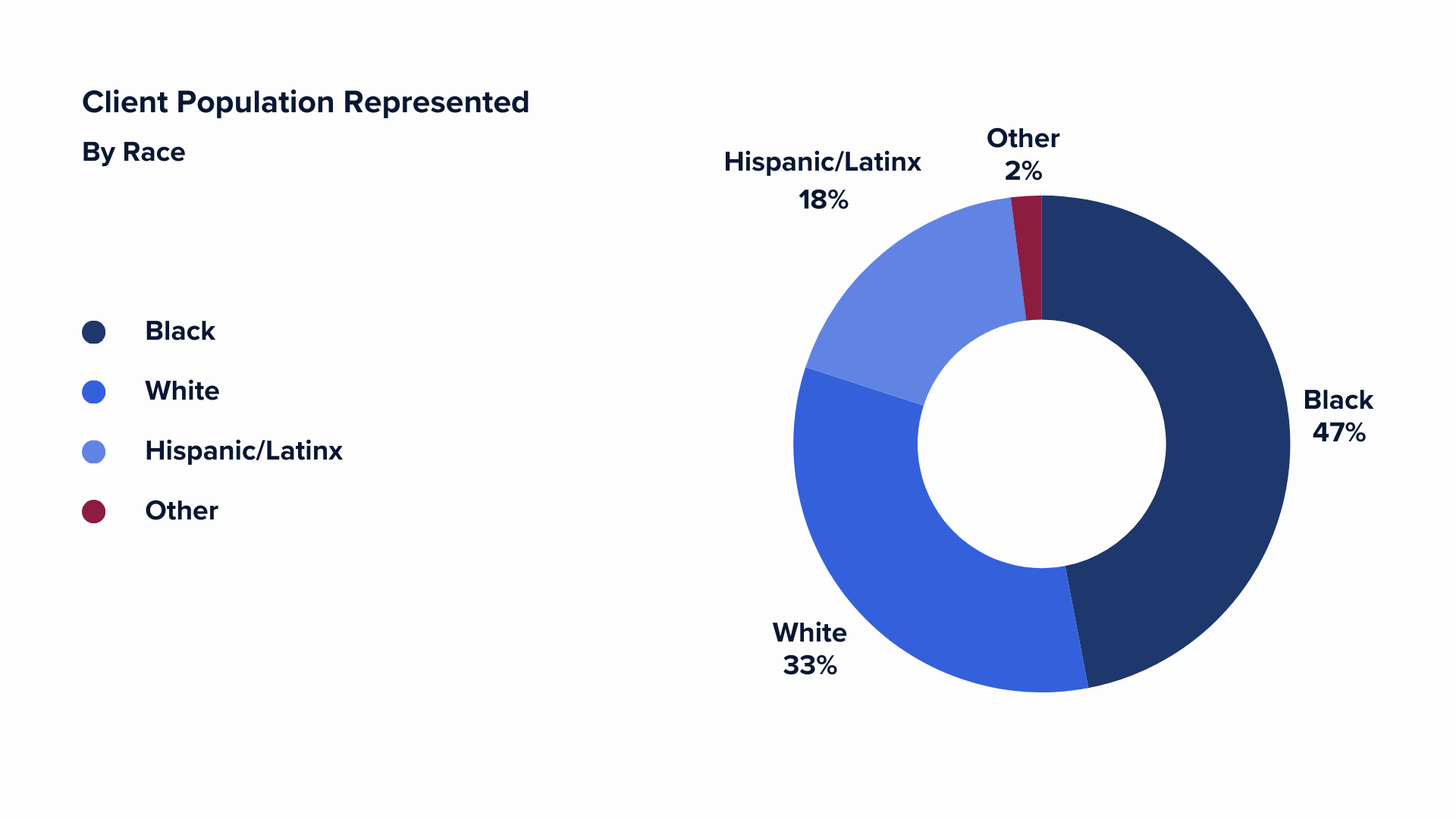 Client Population Represented

By Race

Black

White

Hispanic/Latinx

Other

Hispanic/Latinx
18%

Other
2%

Black
47%

White
33%